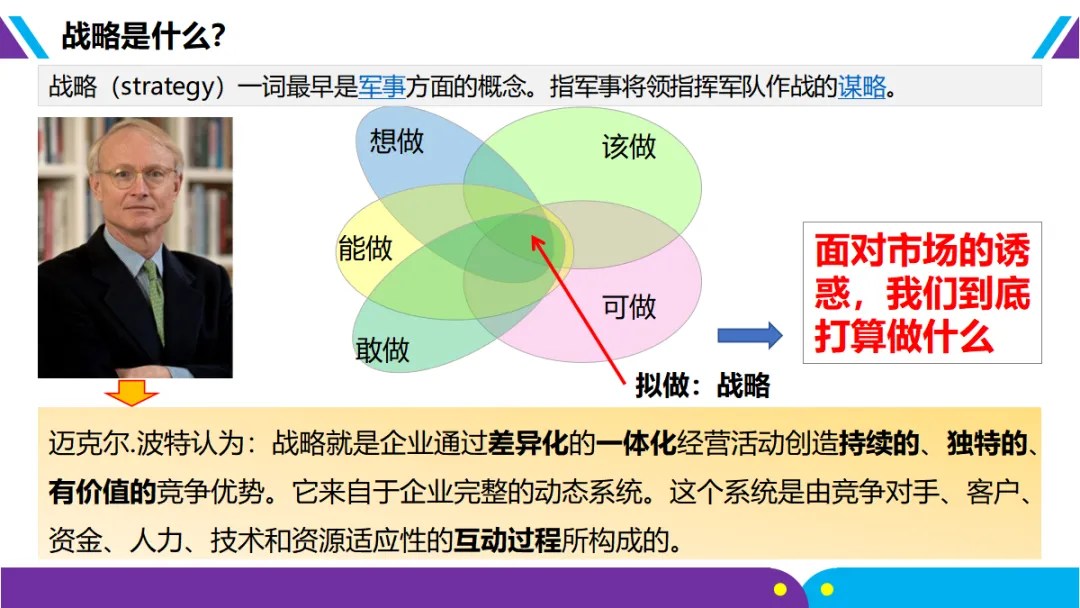 战略是什么?

战略（strategy）一词最早是军事方面的概念。指军事将领指挥军队作战的谋略。

想做

该做

能做

可做

敢做

拟做：战略

面对市场的诱惑，我们到底打算做什么

迈克尔.波特认为：战略就是企业通过差异化的一体化经营活动创造持续的、独特的、有价值的竞争优势。它来自于企业完整的动态系统。这个系统是由竞争对手、客户、资金、人力、技术和资源适应性的互动过程所构成的。